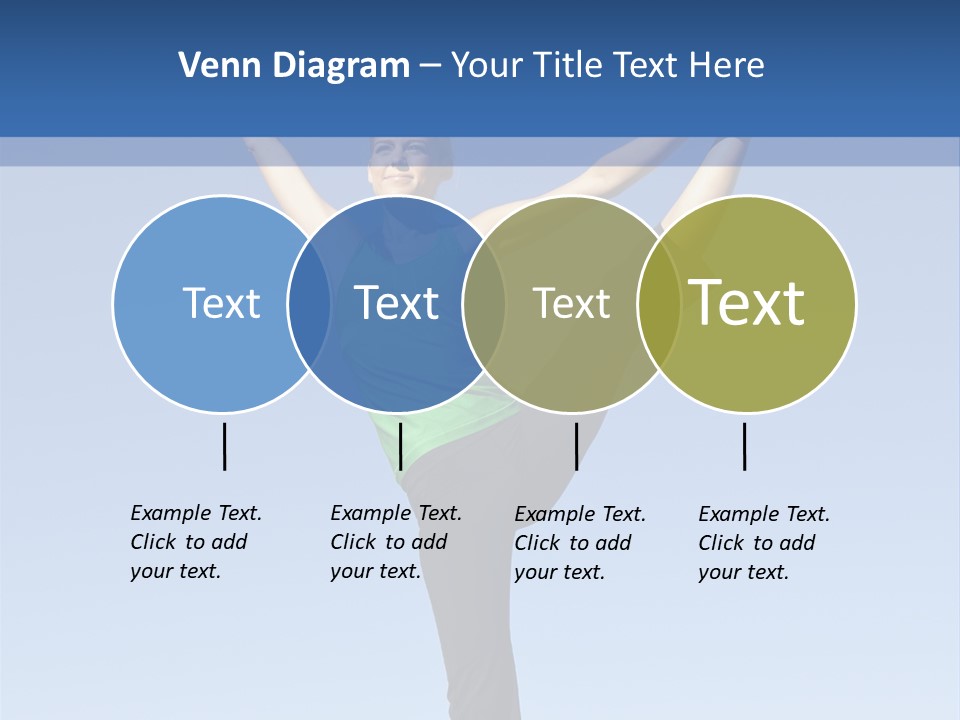 Venn Diagram – Your Title Text Here

Text

Text

Text

Text

Example Text. Click to add your text.

Example Text. Click to add your text.

Example Text. Click to add your text.

Example Text. Click to add your text.